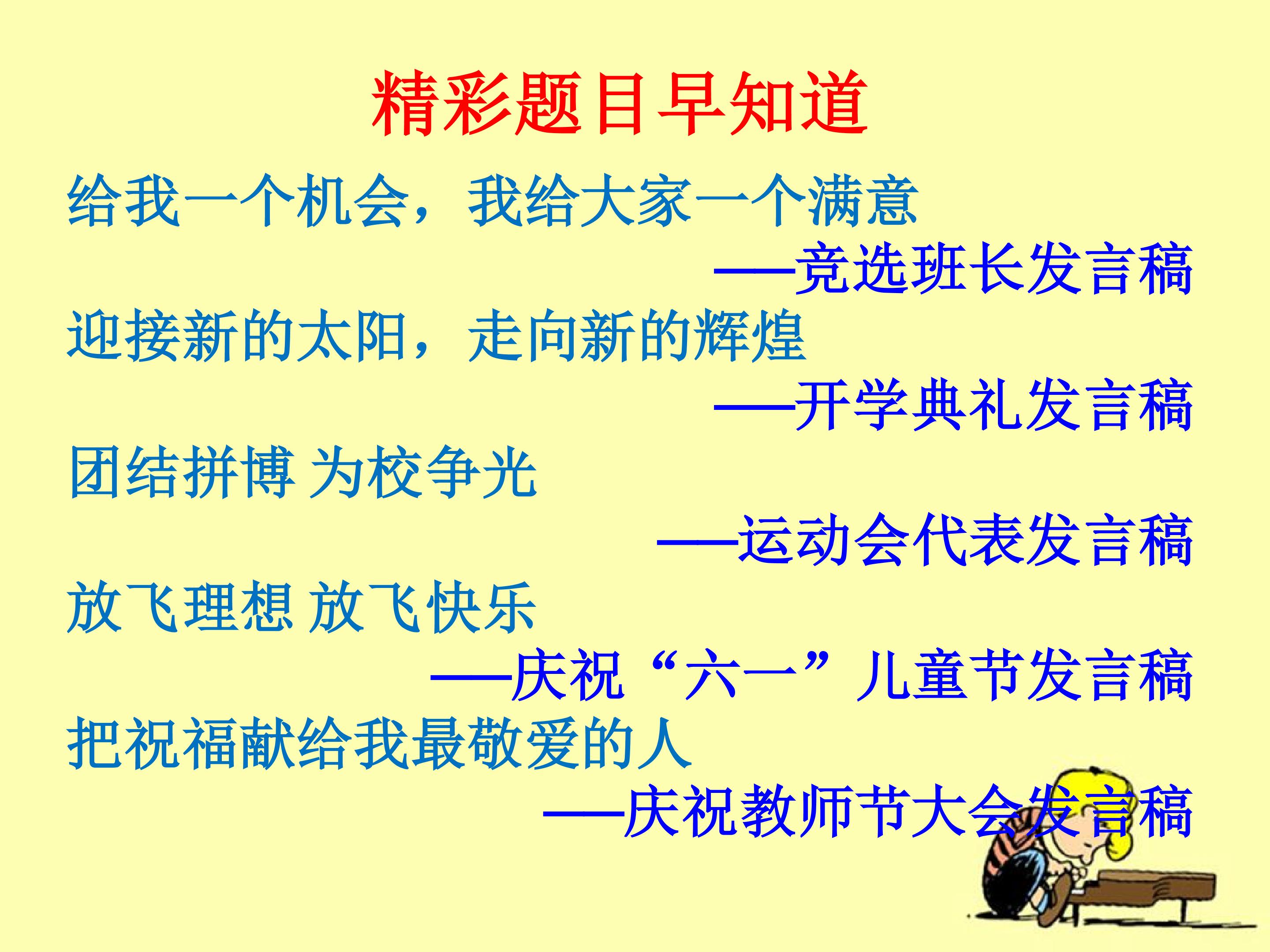 精彩题目早知道

给我一个机会，我给大家一个满意

——竞选班长发言稿

迎接新的太阳，走向新的辉煌

——开学典礼发言稿

团结拼博 为校争光

——运动会代表发言稿

放飞理想 放飞快乐

——庆祝“六一”儿童节发言稿

把祝福献给我最敬爱的人

——庆祝教师节大会发言稿